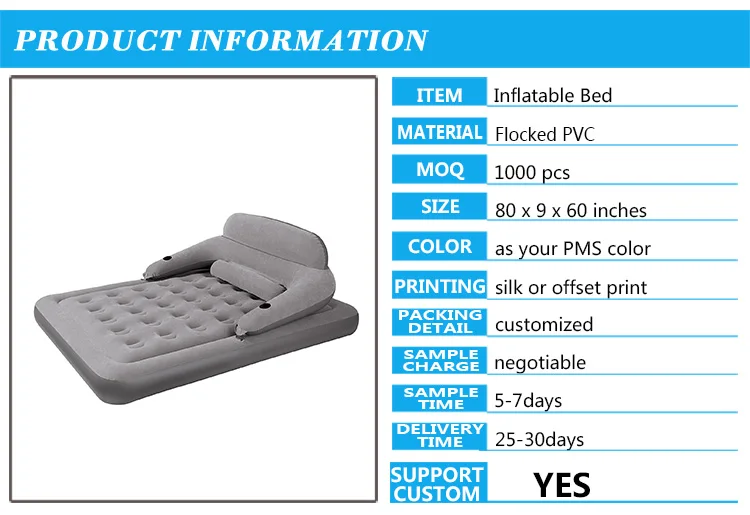 PRODUCT INFORMATION

| ITEM | Inflatable Bed |
|---|---|
| MATERIAL | Flocked PVC |
| MOQ | 1000 pcs |
| SIZE | 80 x 9 x 60 inches |
| COLOR | as your PMS color |
| PRINTING | silk or offset print |
| PACKING DETAIL | customized |
| SAMPLE CHARGE | negotiable |
| SAMPLE TIME | 5-7days |
| DELIVERY TIME | 25-30days |
| SUPPORT CUSTOM | YES |